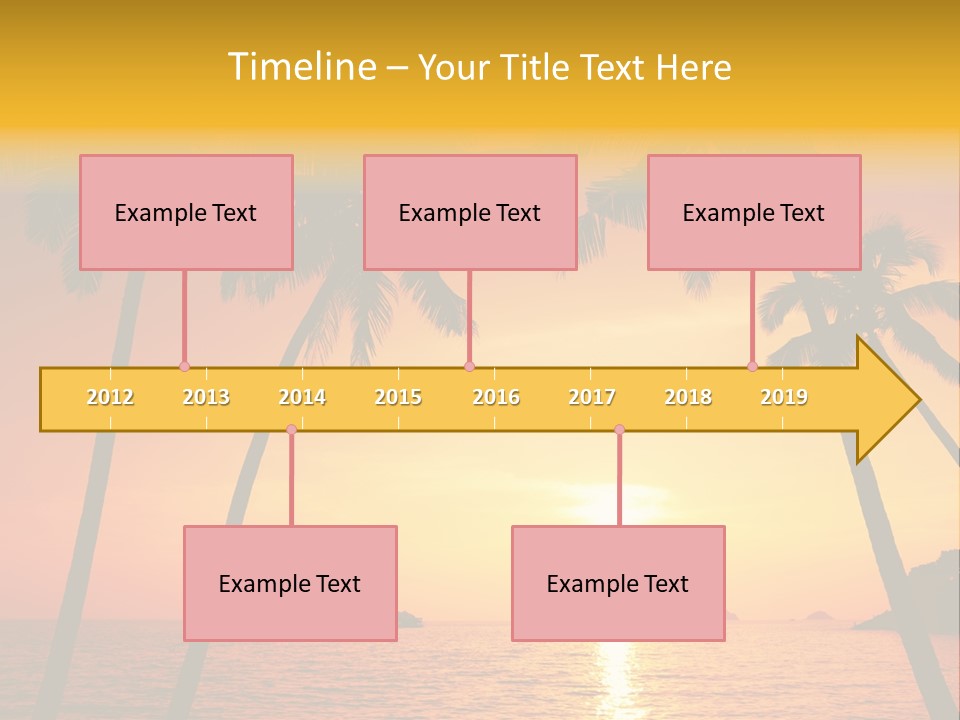 Timeline – Your Title Text Here

Example Text

Example Text

Example Text

2012 2013 2014 2015 2016 2017 2018 2019

Example Text

Example Text